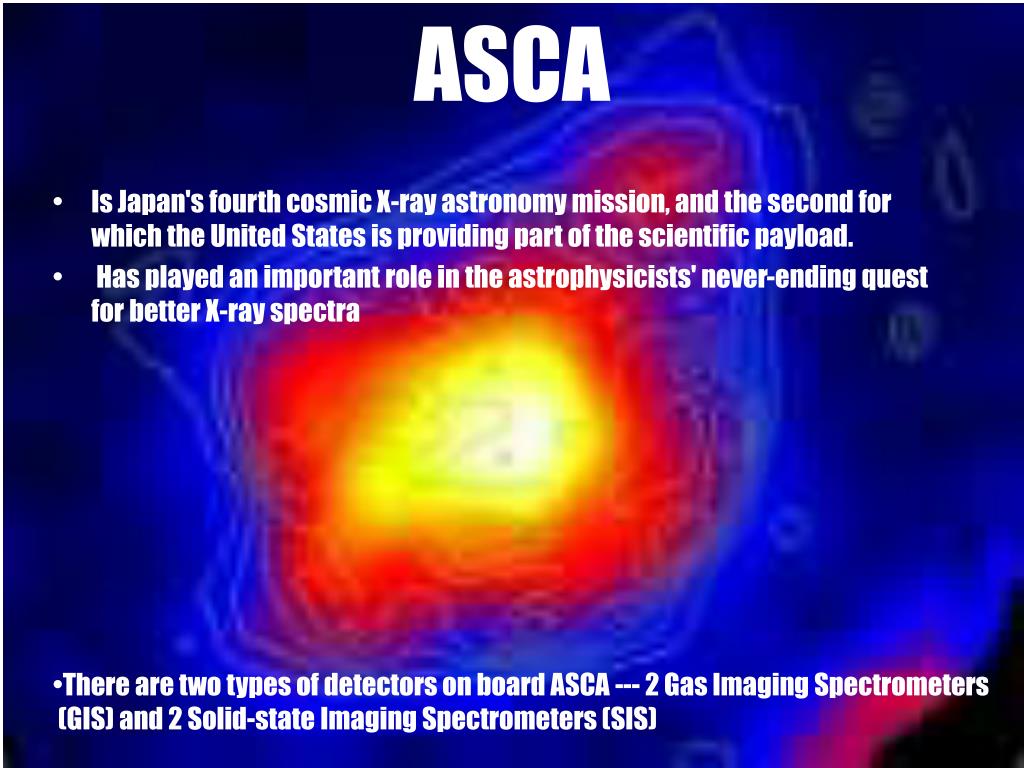 ASCA

• Is Japan's fourth cosmic X-ray astronomy mission, and the second for which the United States is providing part of the scientific payload.
• Has played an important role in the astrophysicists' never-ending quest for better X-ray spectra

•There are two types of detectors on board ASCA --- 2 Gas Imaging Spectrometers (GIS) and 2 Solid-state Imaging Spectrometers (SIS)